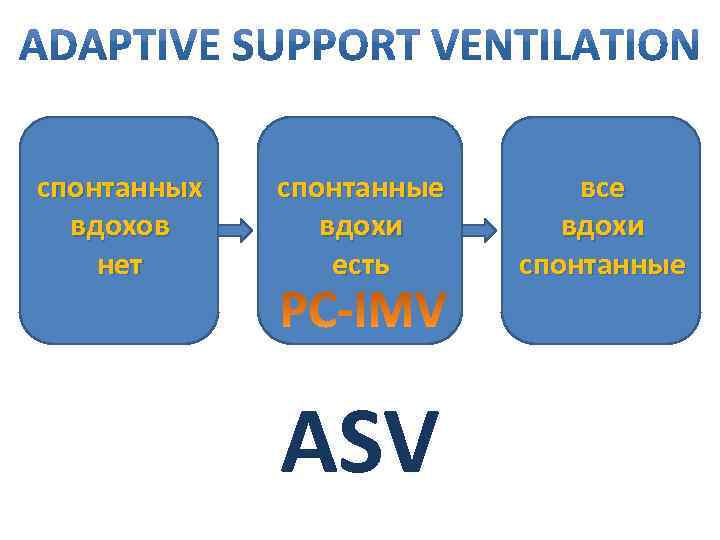 ADAPTIVE SUPPORT VENTILATION

спонтанных вдохов нет

спонтанные вдохи есть
PC-IMV

все вдохи спонтанные

ASV